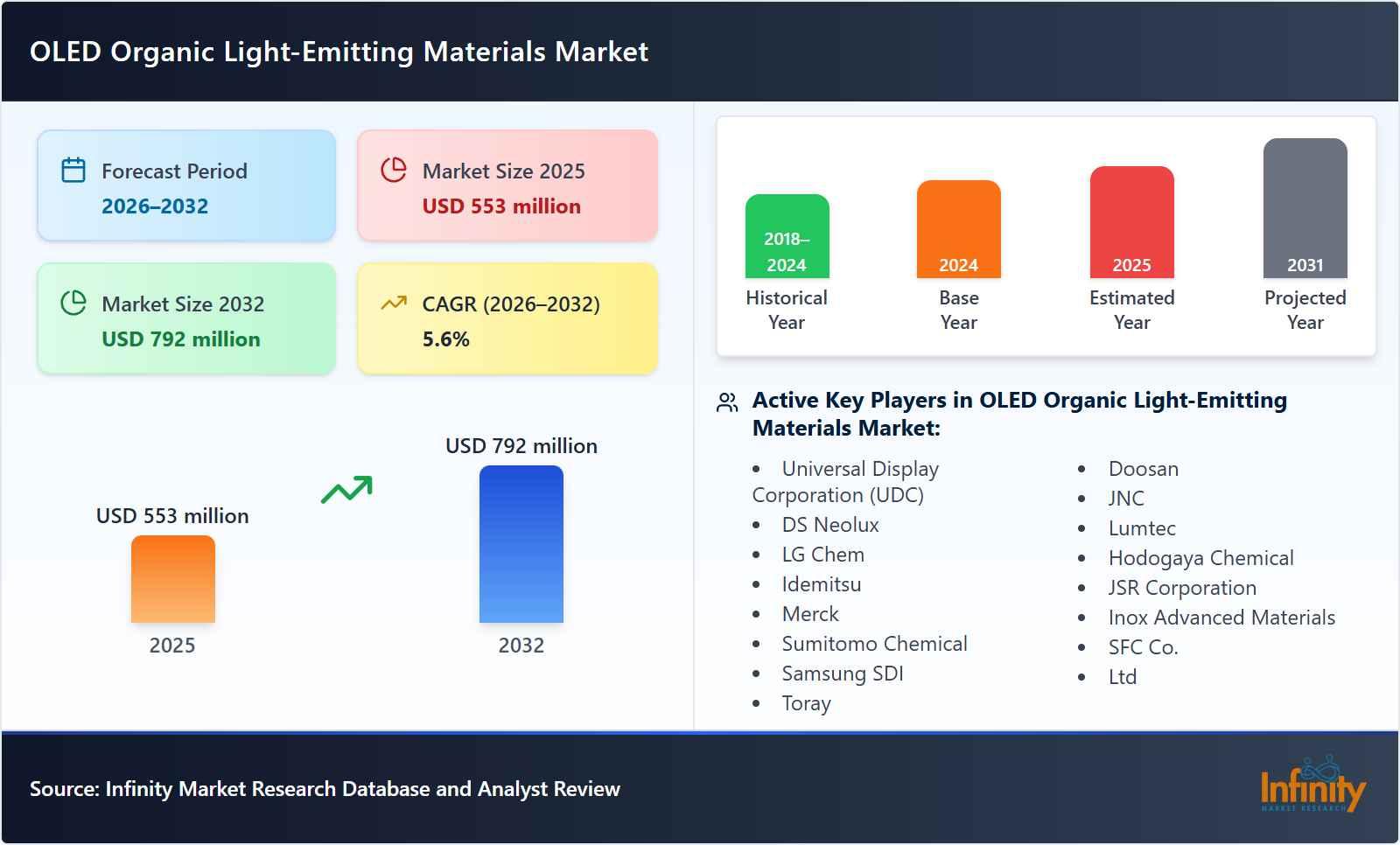 OLED Organic Light-Emitting Materials Market

Forecast Period
2026–2032

Market Size 2025
USD 553 million

Market Size 2032
USD 792 million

CAGR (2026–2032)
5.6%

USD 553 million
2025

USD 792 million
2032

2018–2024
Historical Year

2024
Base Year

2025
Estimated Year

2031
Projected Year

Active Key Players in OLED Organic Light-Emitting Materials Market:

- Universal Display Corporation (UDC)
- DS Neolux
- LG Chem
- Idemitsu
- Merck
- Sumitomo Chemical
- Samsung SDI
- Toray

- Doosan
- JNC
- Lumtec
- Hodogaya Chemical
- JSR Corporation
- Inox Advanced Materials
- SFC Co.
- Ltd

Source: Infinity Market Research Database and Analyst Review

Infinity
MARKET RESEARCH